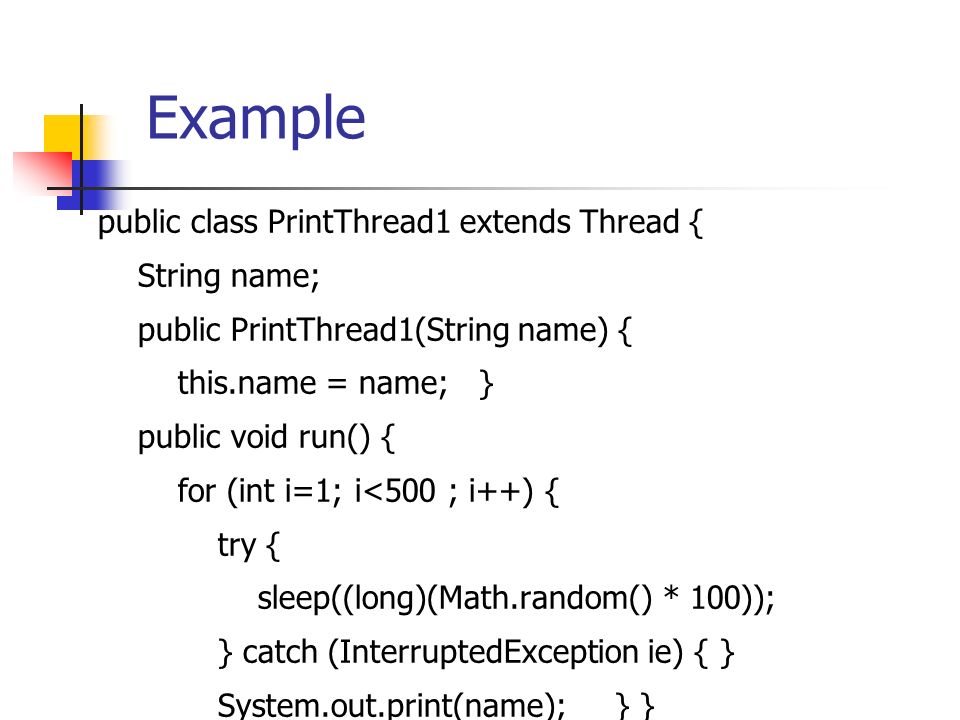 Example

public class PrintThread1 extends Thread {
String name;
public PrintThread1(String name) {
this.name = name; }
public void run() {
for (int i=1; i<500 ; i++) {
try {
sleep((long)(Math.random() * 100));
} catch (InterruptedException ie) { }
System.out.print(name); } }